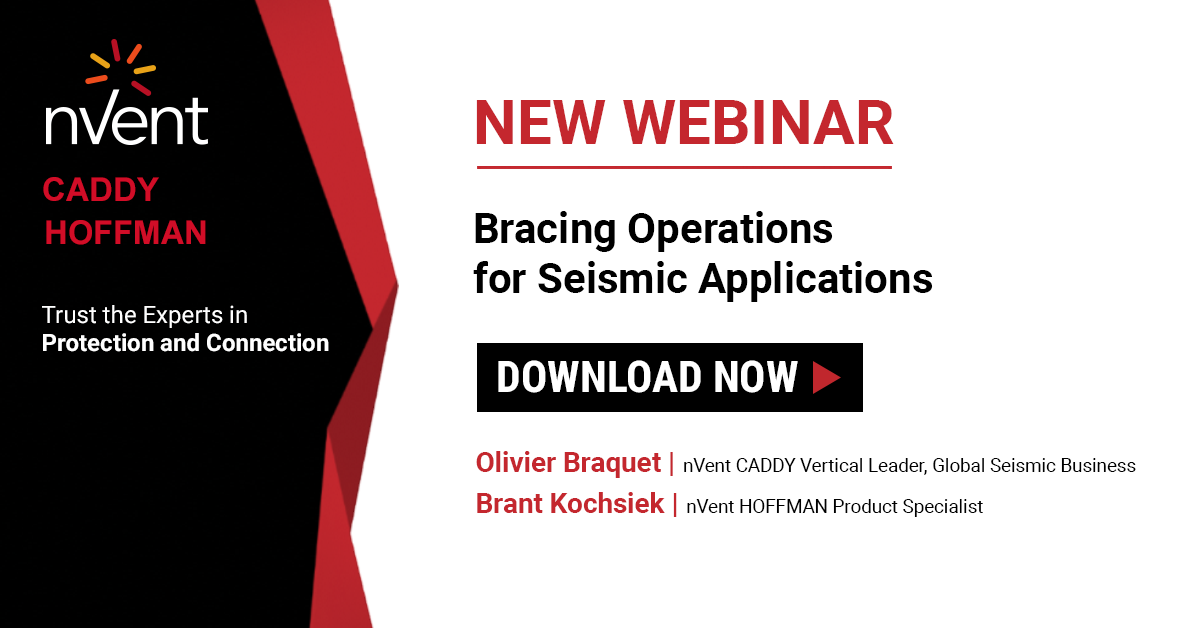 nVent

CADDY
HOFFMAN

Trust the Experts in
Protection and Connection

NEW WEBINAR

Bracing Operations
for Seismic Applications

DOWNLOAD NOW

Olivier Braquet | nVent CADDY Vertical Leader, Global Seismic Business
Brant Kochsiek | nVent HOFFMAN Product Specialist